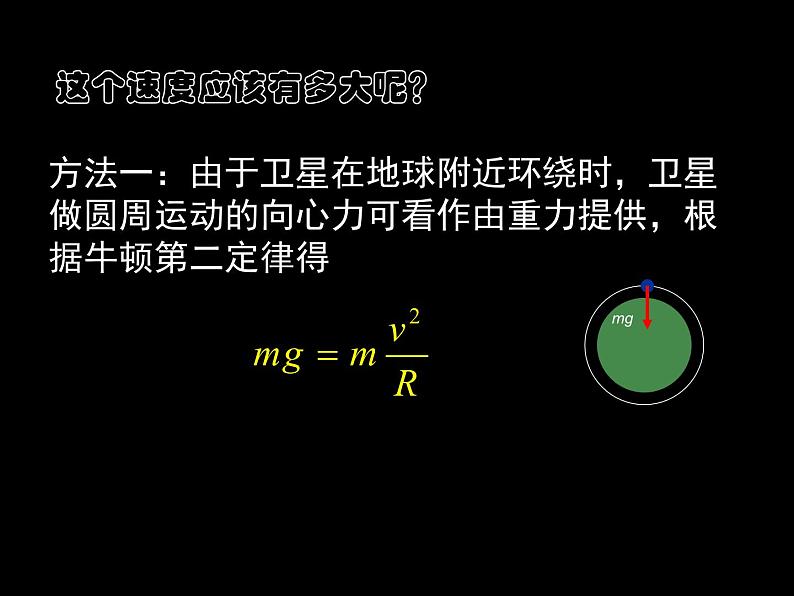 这个速度应该有多大呢?

方法一：由于卫星在地球附近环绕时，卫星做圆周运动的向心力可看作由重力提供，根据牛顿第二定律得

$mg = m\frac{v^2}{R}$

mg